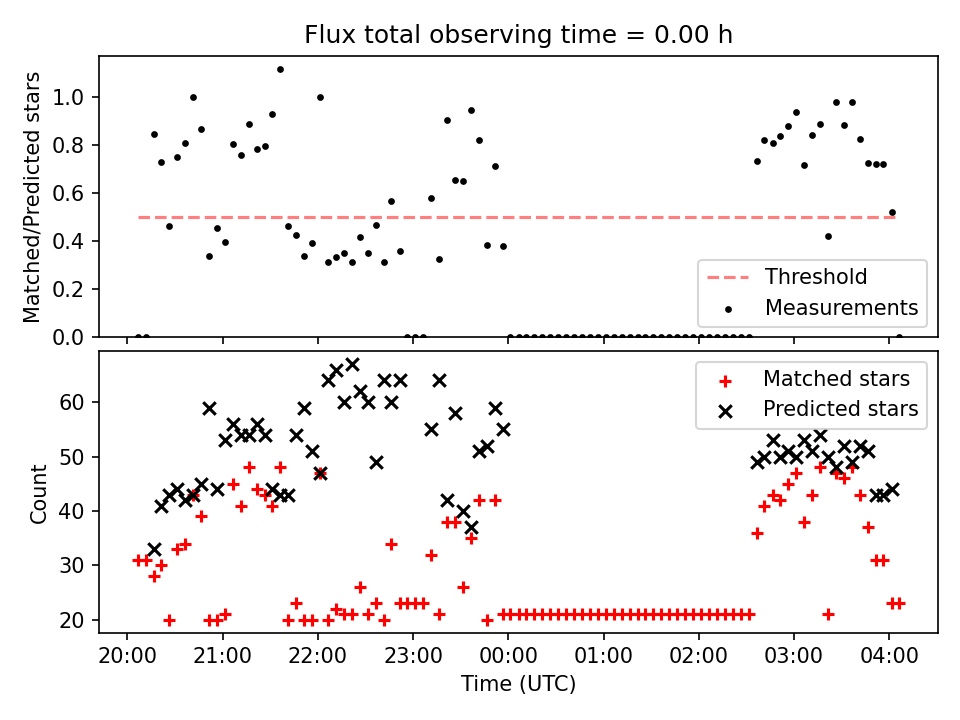 Flux total observing time = 0.00 h

Matched/Predicted stars

1.0
0.8
0.6
0.4
0.2
0.0

Threshold
Measurements

Count

60
50
40
30
20

Matched stars
Predicted stars

20:00
21:00
22:00
23:00
00:00
01:00
02:00
03:00
04:00

Time (UTC)